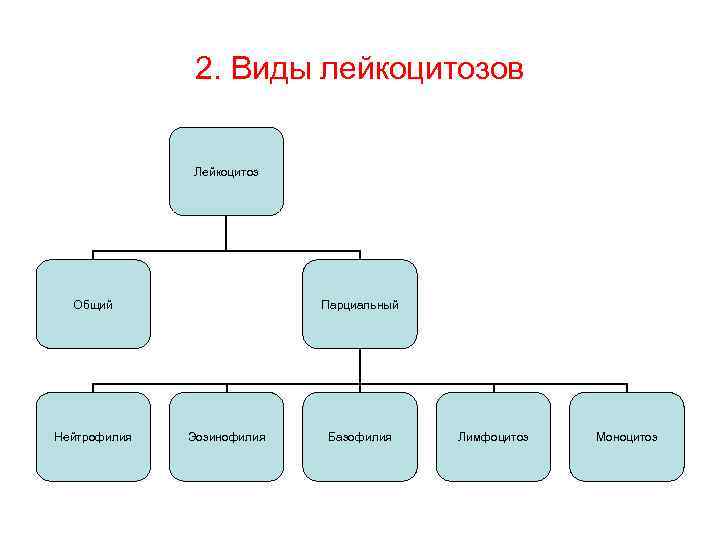 2. Виды лейкоцитозов

Лейкоцитоз

Общий

Парциальный

Нейтрофилия

Эозинофилия

Базофилия

Лимфоцитоз

Моноцитоз